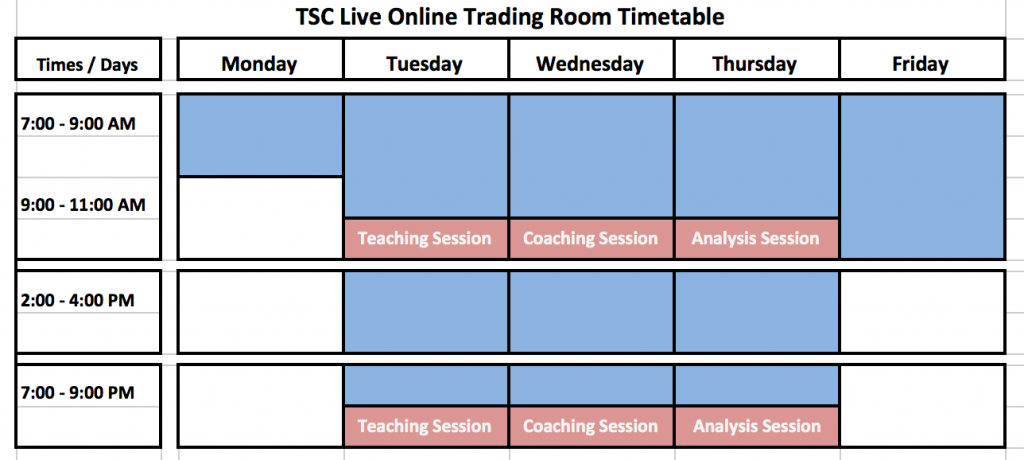 TSC Live Online Trading Room Timetable

| Times / Days | Monday | Tuesday | Wednesday | Thursday | Friday |
|---|---|---|---|---|---|
| 7:00 - 9:00 AM | | | | | |
| 9:00 - 11:00 AM | | Teaching Session | Coaching Session | Analysis Session | |
| 2:00 - 4:00 PM | | | | | |
| 7:00 - 9:00 PM | | Teaching Session | Coaching Session | Analysis Session | |